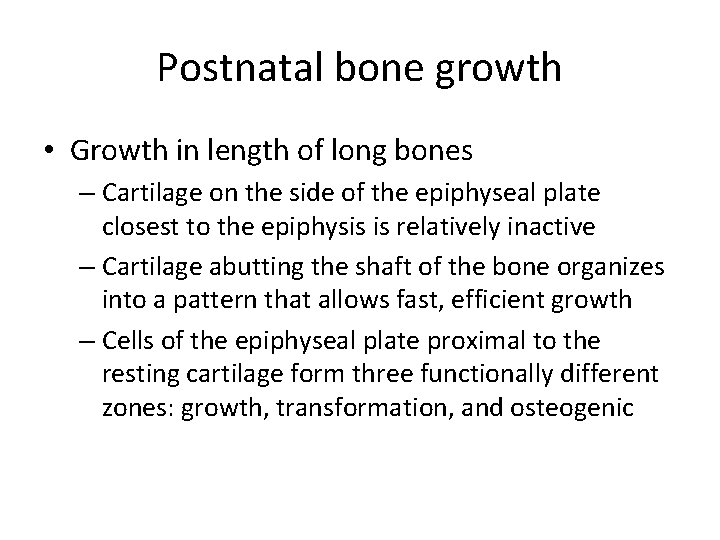 Postnatal bone growth

• Growth in length of long bones

– Cartilage on the side of the epiphyseal plate closest to the epiphysis is relatively inactive

– Cartilage abutting the shaft of the bone organizes into a pattern that allows fast, efficient growth

– Cells of the epiphyseal plate proximal to the resting cartilage form three functionally different zones: growth, transformation, and osteogenic